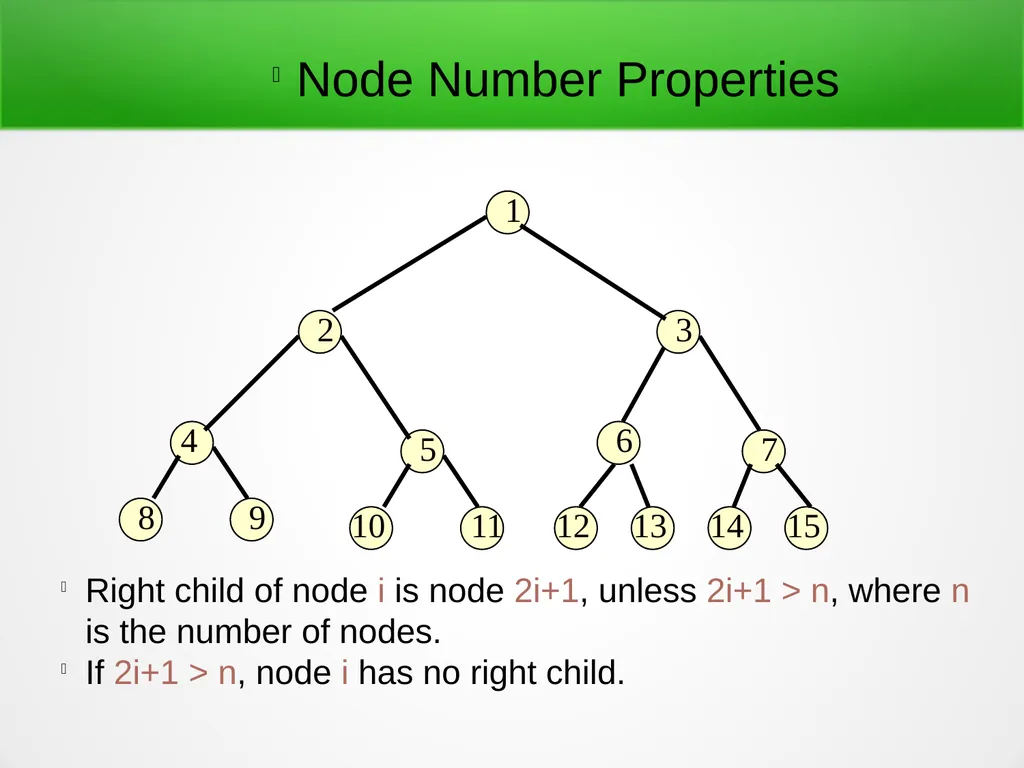 Node Number Properties

1
2
3
4
5
6
7
8
9
10
11
12
13
14
15

Right child of node i is node 2i+1, unless 2i+1 > n, where n is the number of nodes.

If 2i+1 > n, node i has no right child.